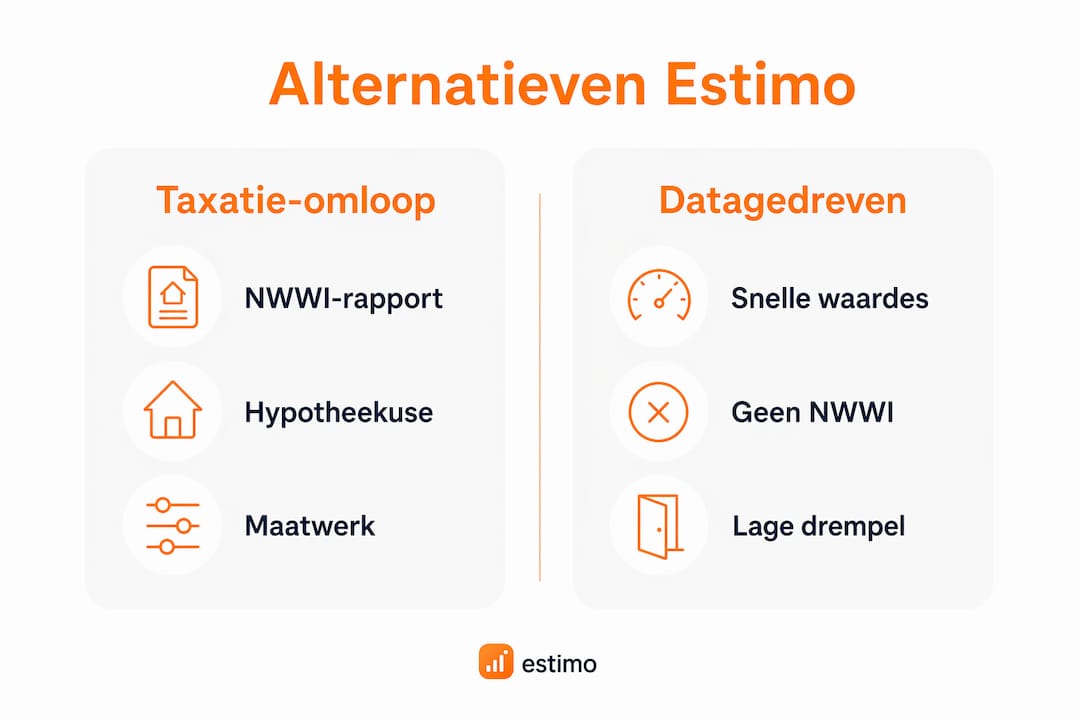 Alternatieven Estimo

Taxatie-omloop

NWWI-rapport

Hypotheekuse

Maatwerk

Datagedreven

Snelle waardes

Geen NWWI

Lage drempel

estimo